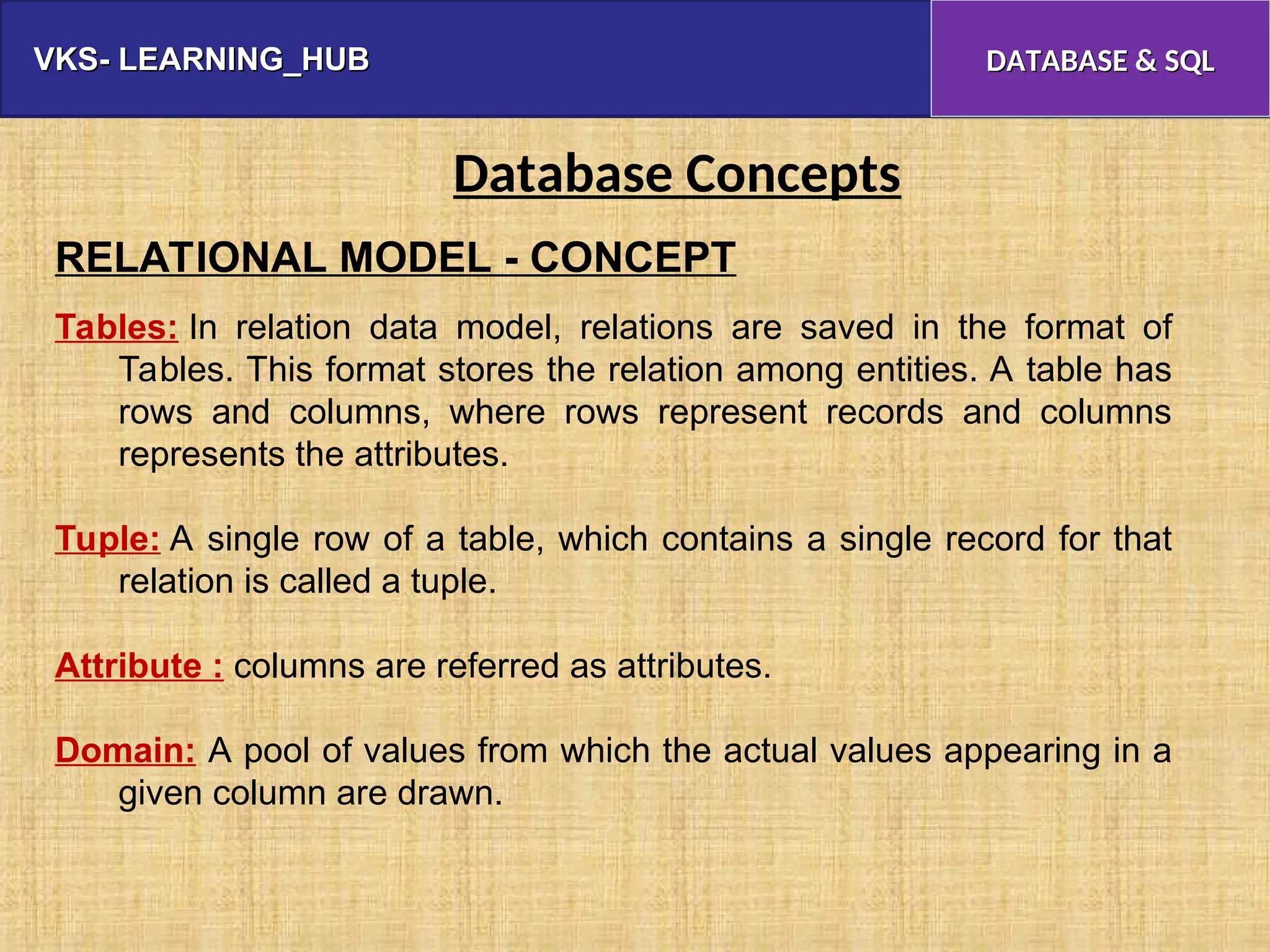 VKS- LEARNING_HUB

DATABASE & SQL

Database Concepts

RELATIONAL MODEL - CONCEPT

Tables: In relation data model, relations are saved in the format of Tables. This format stores the relation among entities. A table has rows and columns, where rows represent records and columns represents the attributes.

Tuple: A single row of a table, which contains a single record for that relation is called a tuple.

Attribute : columns are referred as attributes.

Domain: A pool of values from which the actual values appearing in a given column are drawn.